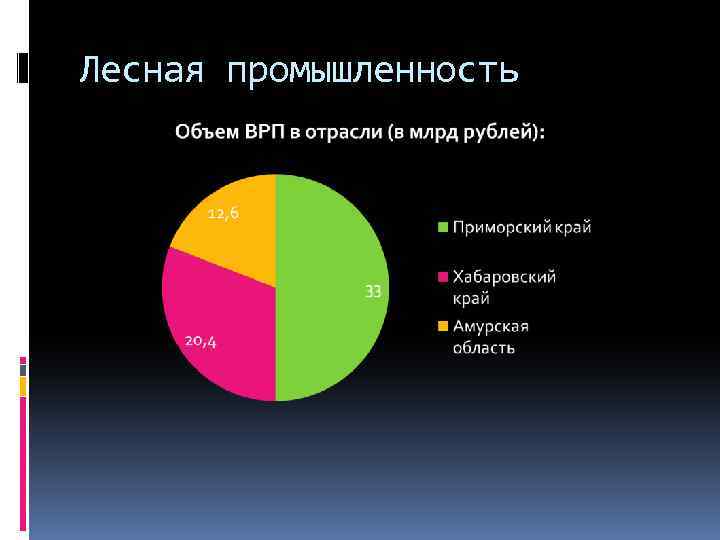 Лесная промышленность

Объем ВРП в отрасли (в млрд рублей):

12,6

33

20,4

Приморский край

Хабаровский край

Амурская область